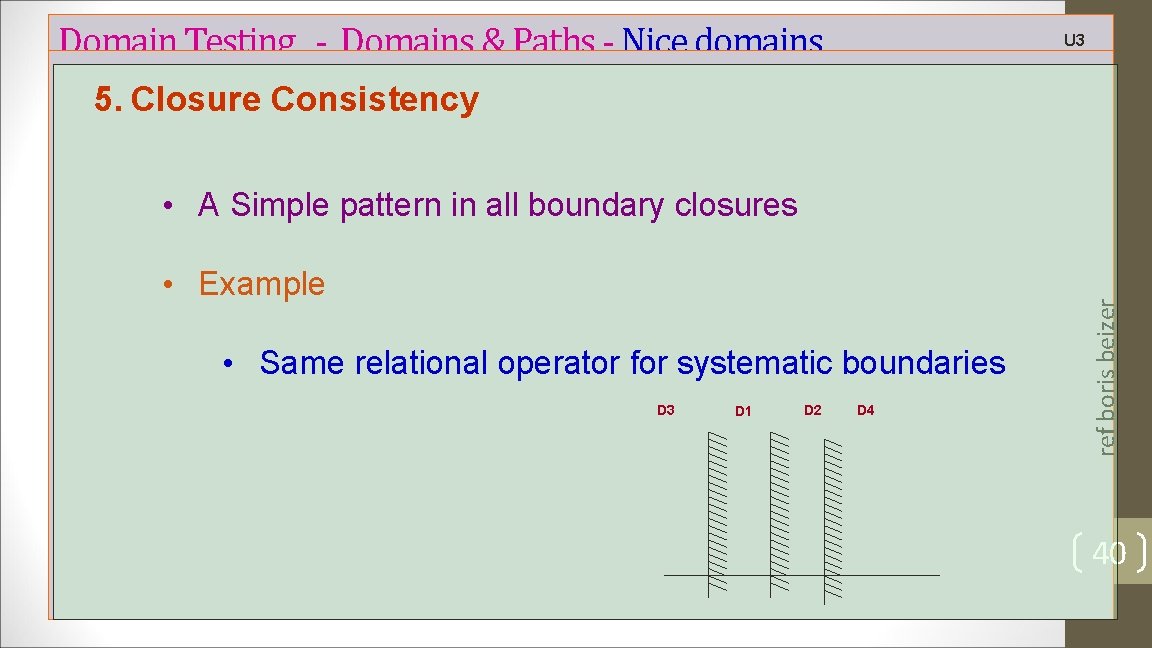 Domain Testing - Domains & Paths - Nice domains

U3

5. Closure Consistency

• A Simple pattern in all boundary closures

• Example

• Same relational operator for systematic boundaries

D3 D1 D2 D4

ref boris beizer

40